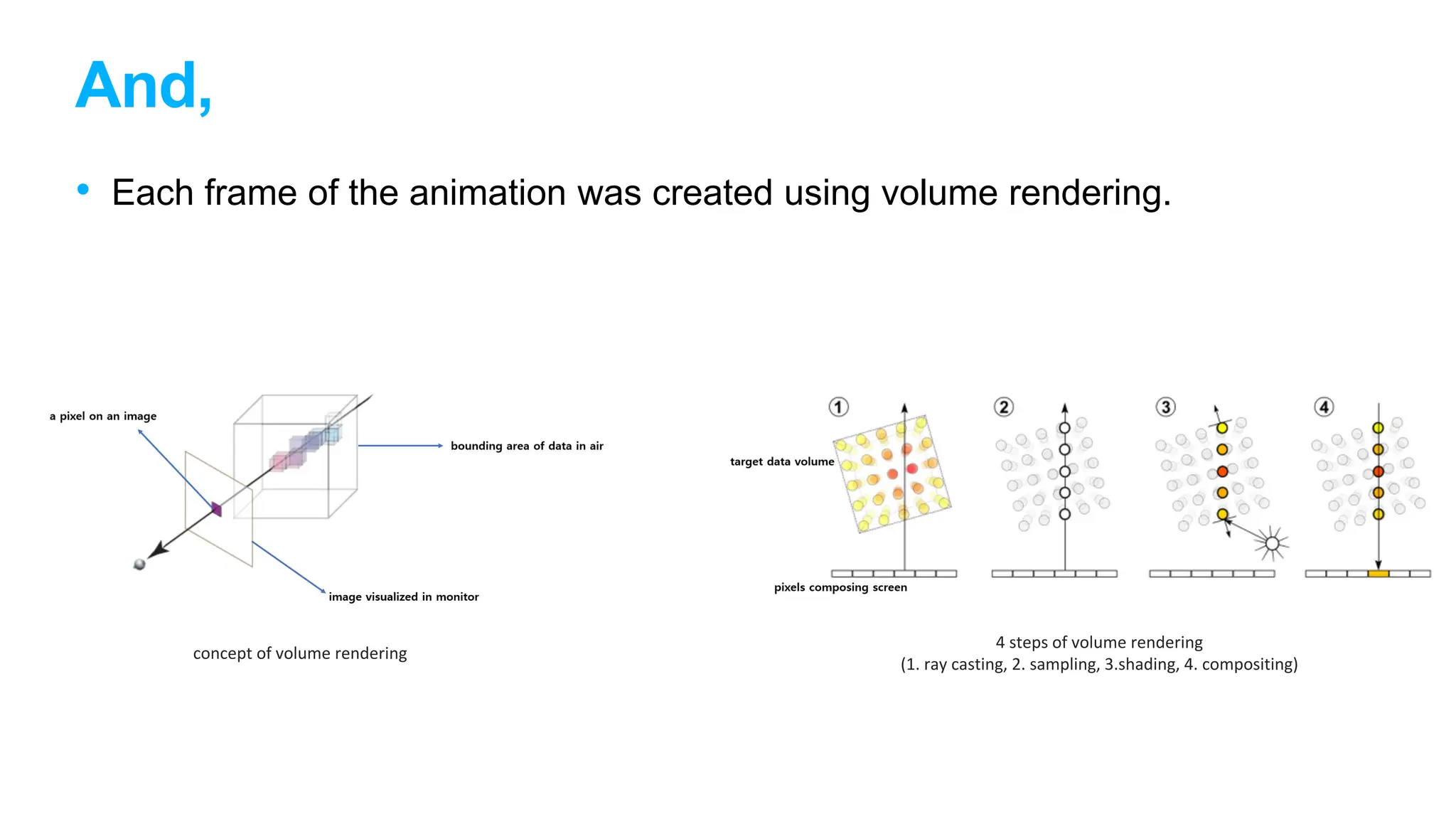 And,

• Each frame of the animation was created using volume rendering.

a pixel on an image

bounding area of data in air

image visualized in monitor

concept of volume rendering

① ② ③ ④

target data volume

pixels composing screen

4 steps of volume rendering
(1. ray casting, 2. sampling, 3.shading, 4. compositing)